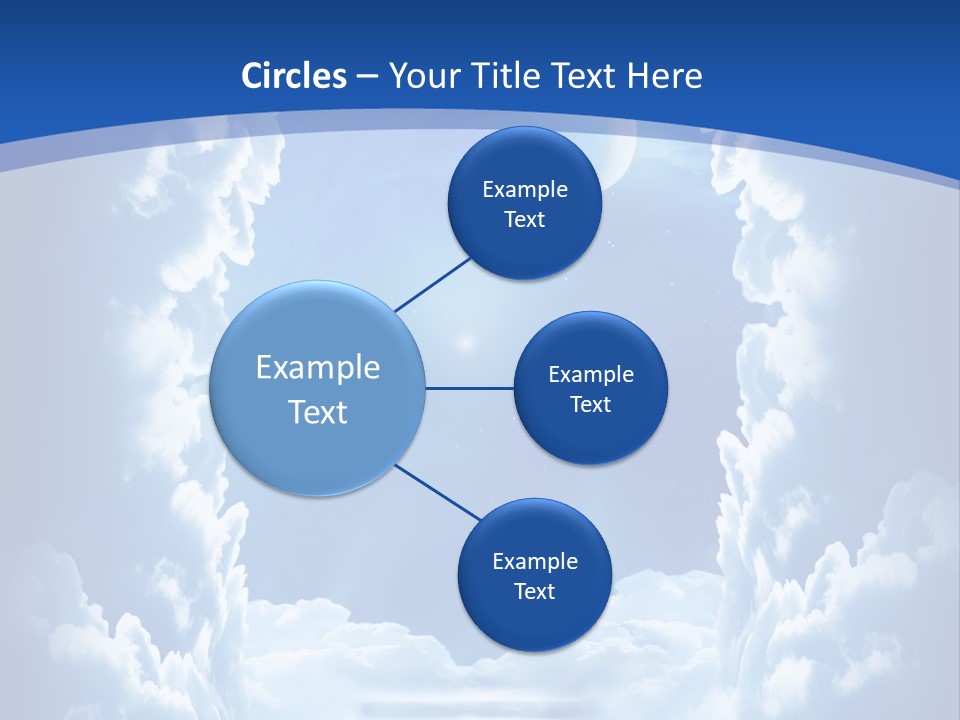 Circles – Your Title Text Here

Example Text

Example Text

Example Text

Example Text